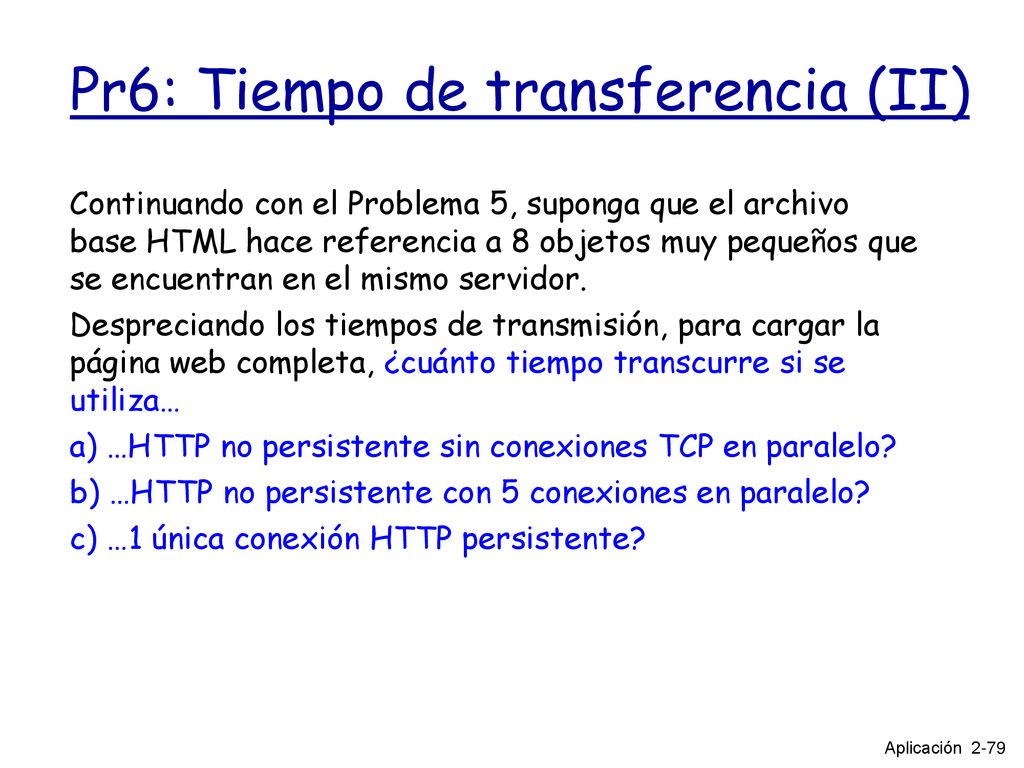 Pr6: Tiempo de transferencia (II)

Continuando con el Problema 5, suponga que el archivo base HTML hace referencia a 8 objetos muy pequeños que se encuentran en el mismo servidor.

Despreciando los tiempos de transmisión, para cargar la página web completa, ¿cuánto tiempo transcurre si se utiliza…

a) …HTTP no persistente sin conexiones TCP en paralelo?

b) …HTTP no persistente con 5 conexiones en paralelo?

c) …1 única conexión HTTP persistente?

Aplicación 2-79